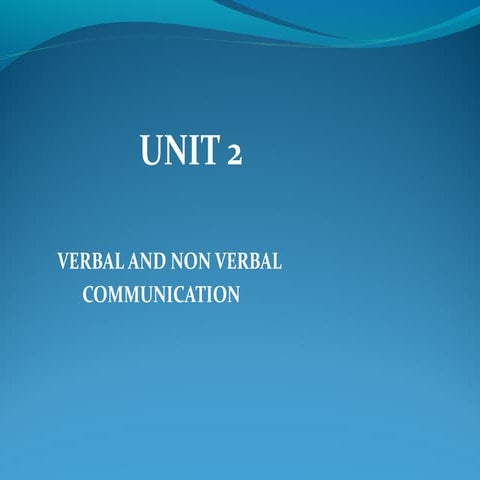 UNIT 2

VERBAL AND NON VERBAL COMMUNICATION